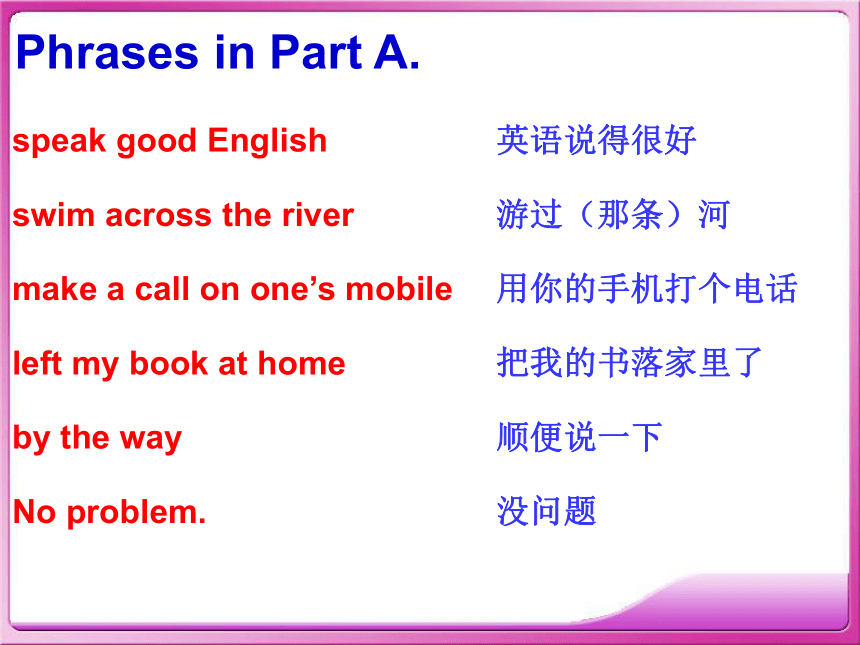 Phrases in Part A.

speak good English 英语说得很好

swim across the river 游过（那条）河

make a call on one’s mobile 用你的手机打个电话

left my book at home 把我的书落家里了

by the way 顺便说一下

No problem. 没问题